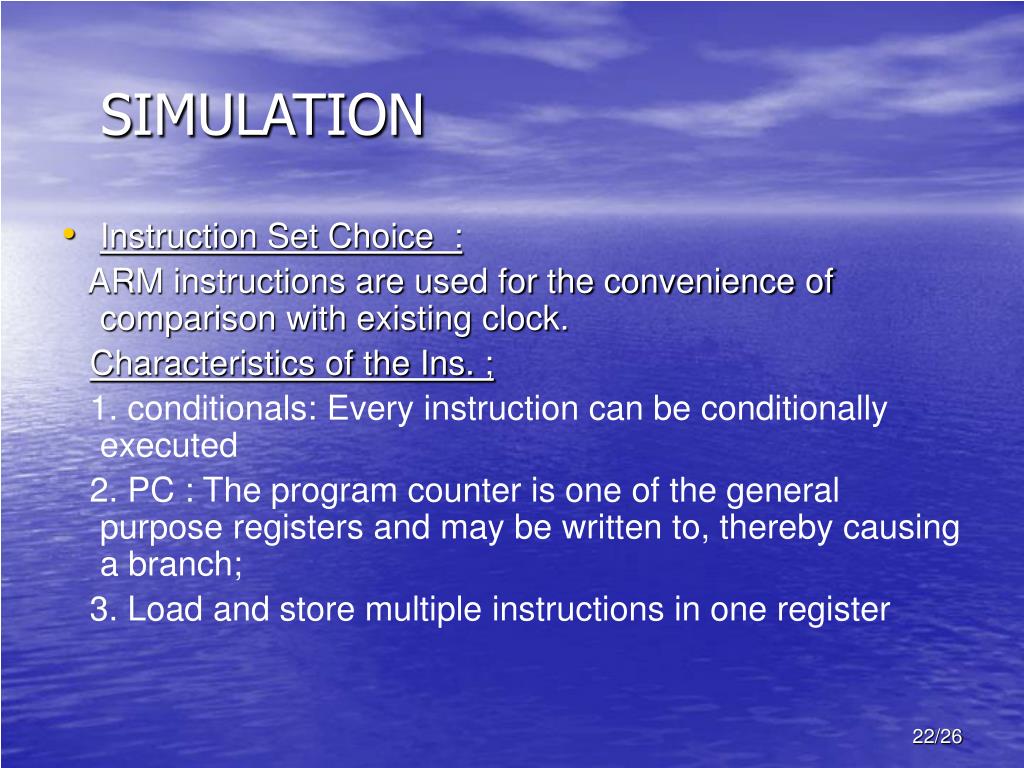 SIMULATION

• Instruction Set Choice :

ARM instructions are used for the convenience of comparison with existing clock.

Characteristics of the Ins. ;

1. conditionals: Every instruction can be conditionally executed

2. PC : The program counter is one of the general purpose registers and may be written to, thereby causing a branch;

3. Load and store multiple instructions in one register

22/26